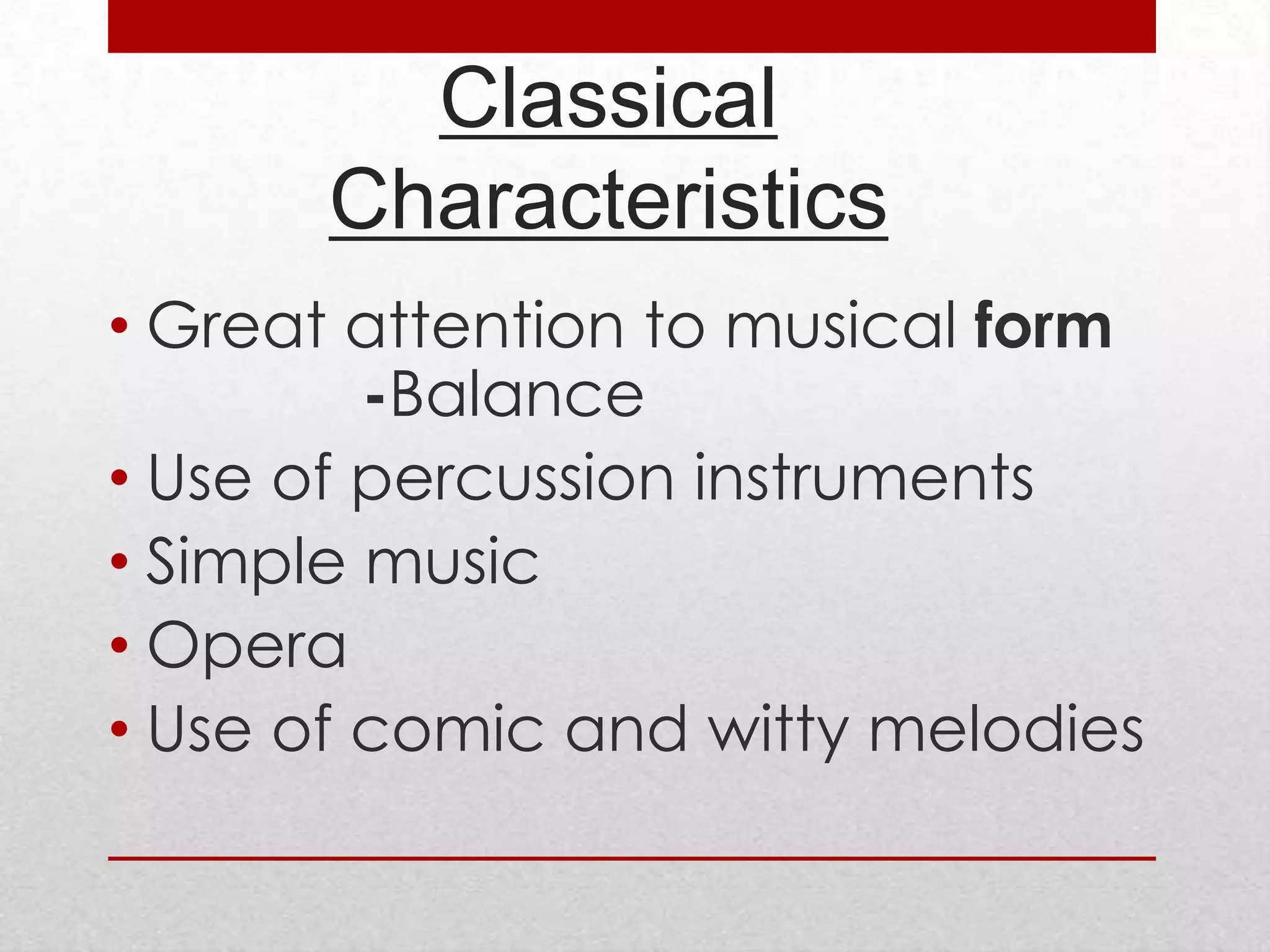 Classical Characteristics

• Great attention to musical form
-Balance
• Use of percussion instruments
• Simple music
• Opera
• Use of comic and witty melodies